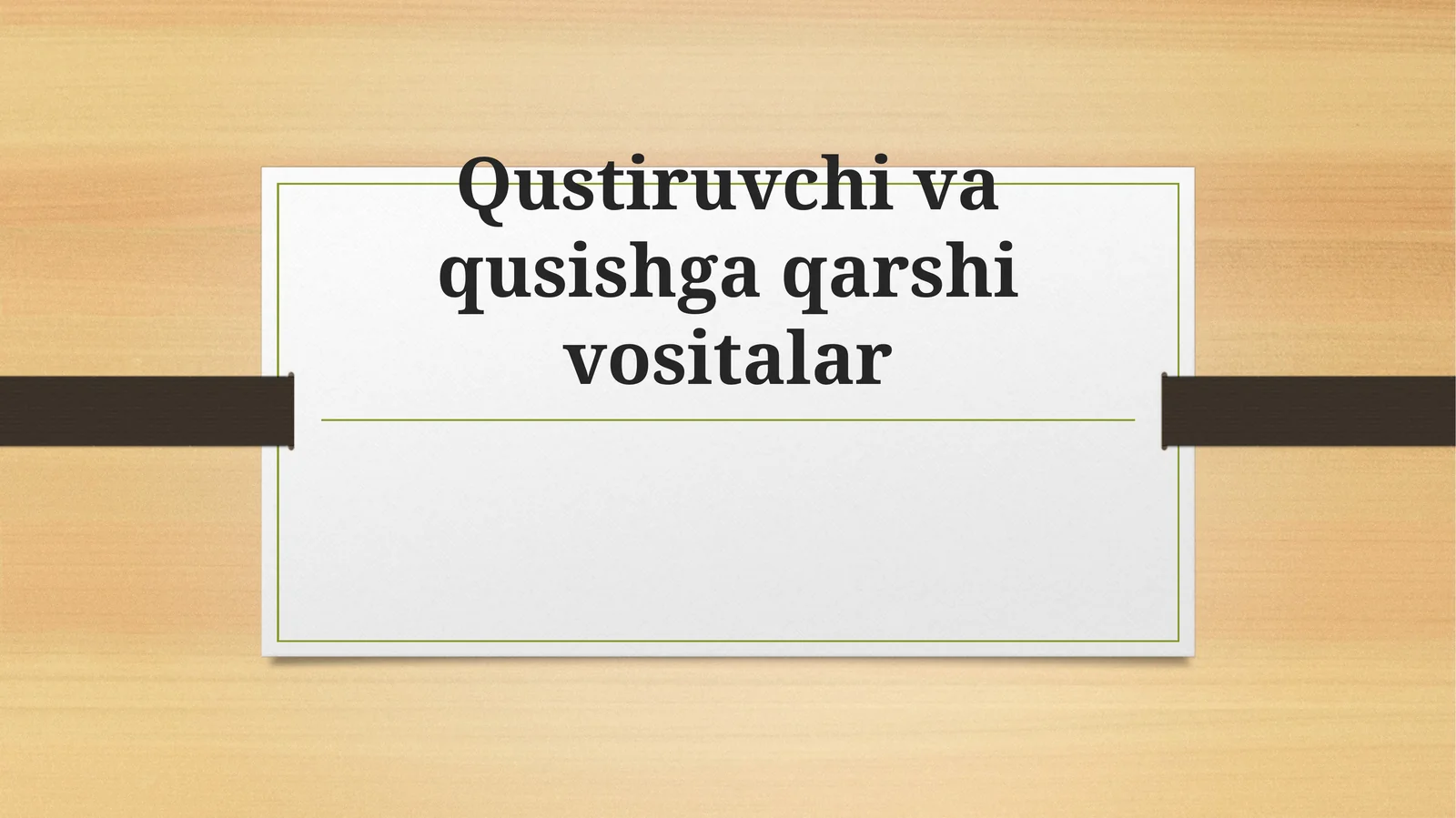 Qustiruvchi va qusishga qarshi vositalar